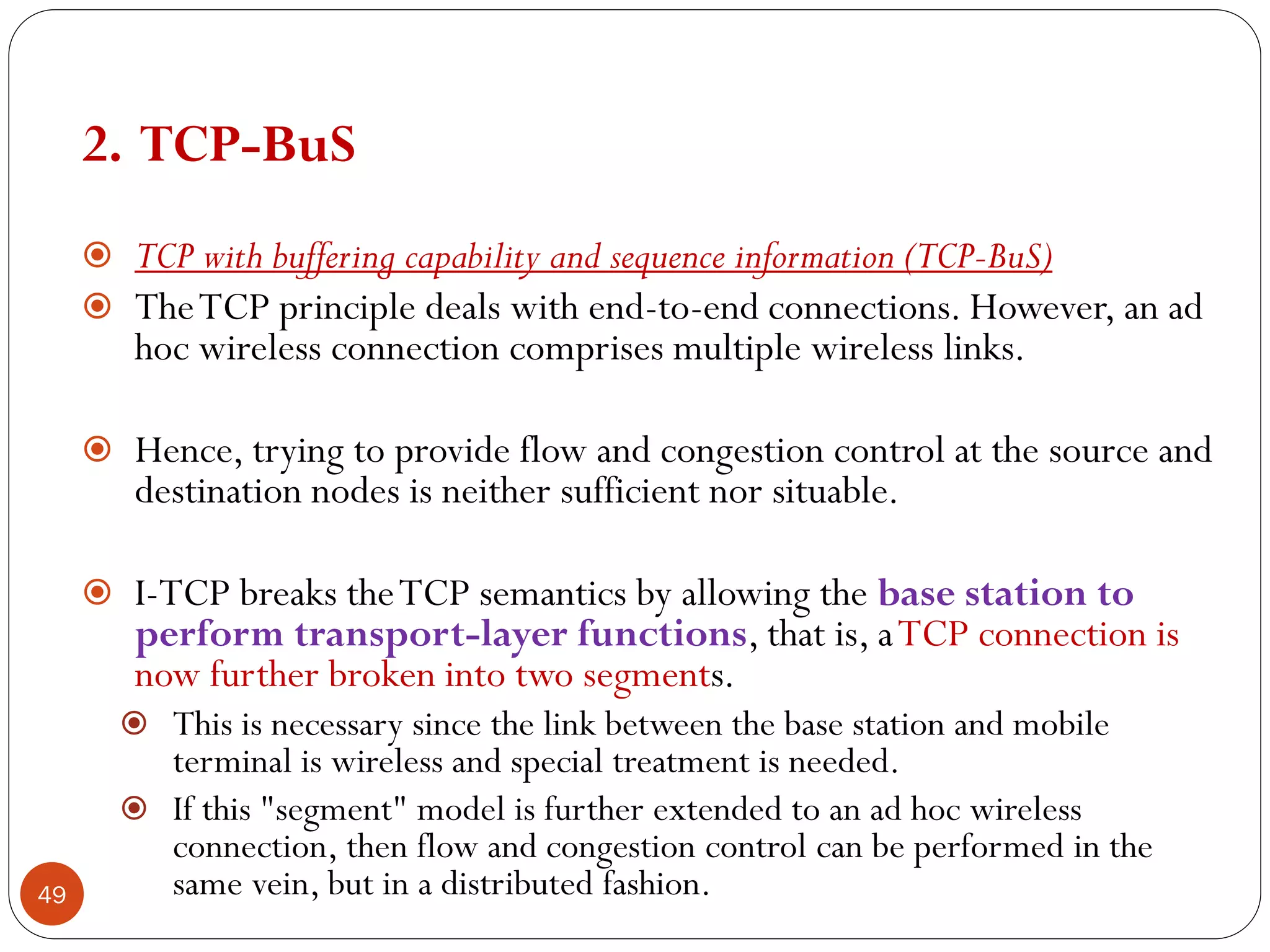 2. TCP-BuS

TCP with buffering capability and sequence information (TCP-BuS)

The TCP principle deals with end-to-end connections. However, an ad hoc wireless connection comprises multiple wireless links.

Hence, trying to provide flow and congestion control at the source and destination nodes is neither sufficient nor situable.

I-TCP breaks the TCP semantics by allowing the base station to perform transport-layer functions, that is, a TCP connection is now further broken into two segments.

This is necessary since the link between the base station and mobile terminal is wireless and special treatment is needed.

If this "segment" model is further extended to an ad hoc wireless connection, then flow and congestion control can be performed in the same vein, but in a distributed fashion.

49